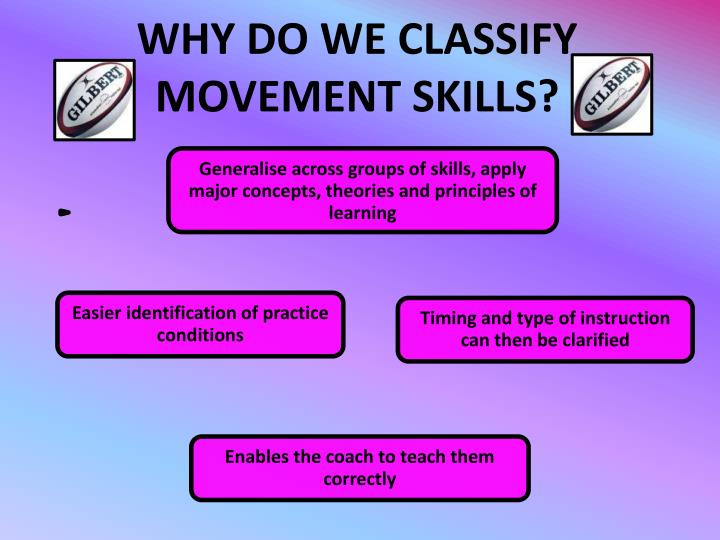 WHY DO WE CLASSIFY MOVEMENT SKILLS?

GILBERT

GILBERT

Generalise across groups of skills, apply major concepts, theories and principles of learning

Easier identification of practice conditions

Timing and type of instruction can then be clarified

Enables the coach to teach them correctly